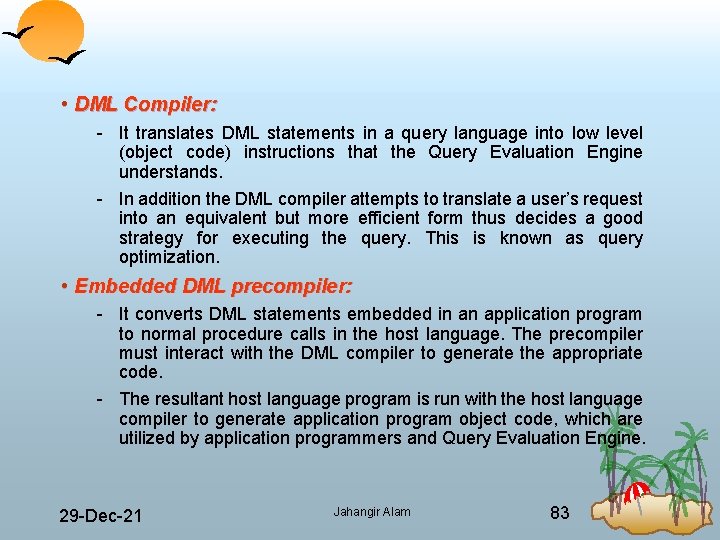 • DML Compiler:

- It translates DML statements in a query language into low level (object code) instructions that the Query Evaluation Engine understands.

- In addition the DML compiler attempts to translate a user's request into an equivalent but more efficient form thus decides a good strategy for executing the query. This is known as query optimization.

• Embedded DML precompiler:

- It converts DML statements embedded in an application program to normal procedure calls in the host language. The precompiler must interact with the DML compiler to generate the appropriate code.

- The resultant host language program is run with the host language compiler to generate application program object code, which are utilized by application programmers and Query Evaluation Engine.

29-Dec-21

Jahangir Alam

83